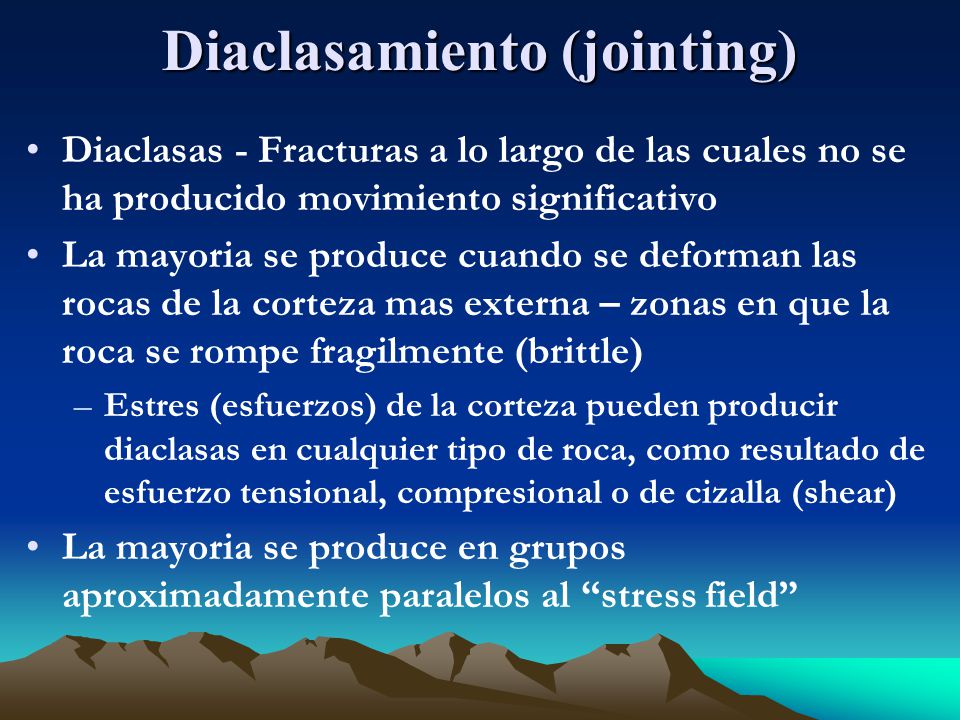 Diaclasamiento (jointing)

• Diaclasas - Fracturas a lo largo de las cuales no se ha producido movimiento significativo

• La mayoria se produce cuando se deforman las rocas de la corteza mas externa – zonas en que la roca se rompe fragilmente (brittle)

– Estres (esfuerzos) de la corteza pueden producir diaclasas en cualquier tipo de roca, como resultado de esfuerzo tensional, compresional o de cizalla (shear)

• La mayoria se produce en grupos aproximadamente paralelos al “stress field”